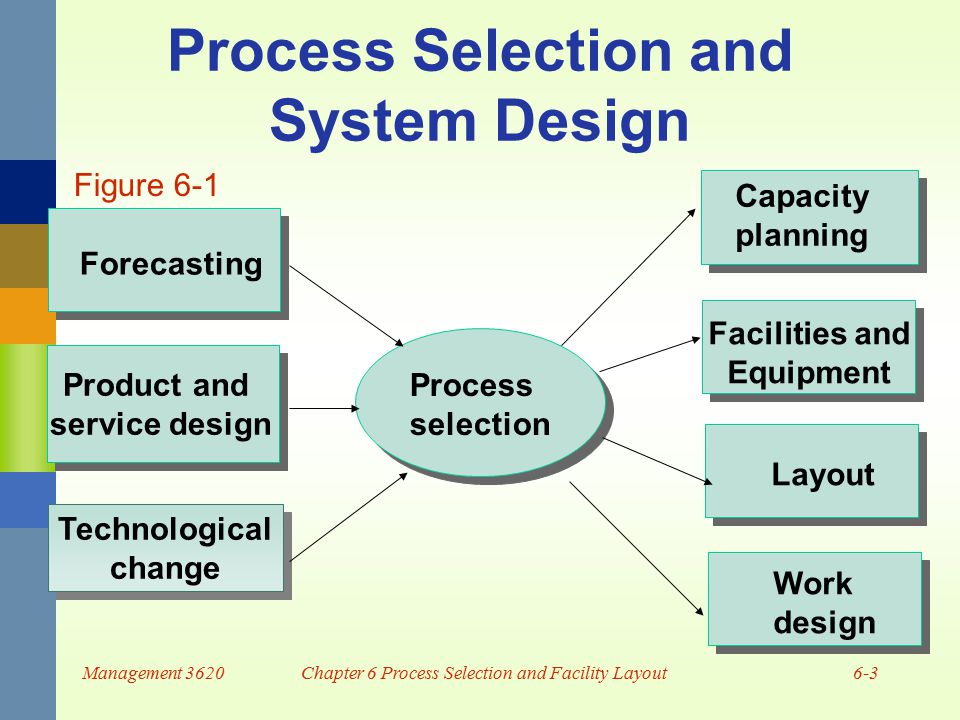 Process Selection and System Design

Figure 6-1

Forecasting

Product and service design

Technological change

Process selection

Capacity planning

Facilities and Equipment

Layout

Work design

Management 3620

Chapter 6 Process Selection and Facility Layout

6-3